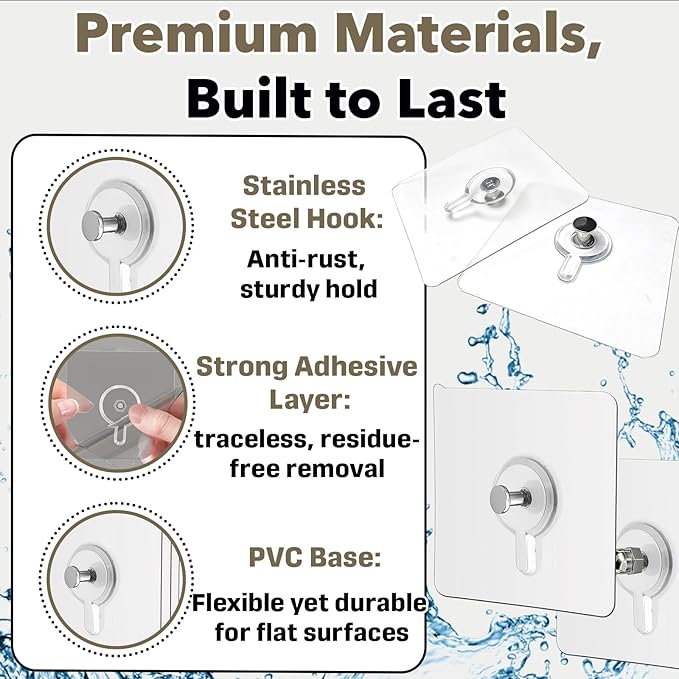 Premium Materials, Built to Last

Stainless Steel Hook:

Anti-rust, sturdy hold

Strong Adhesive Layer:

traceless, residue-free removal

PVC Base:

Flexible yet durable for flat surfaces